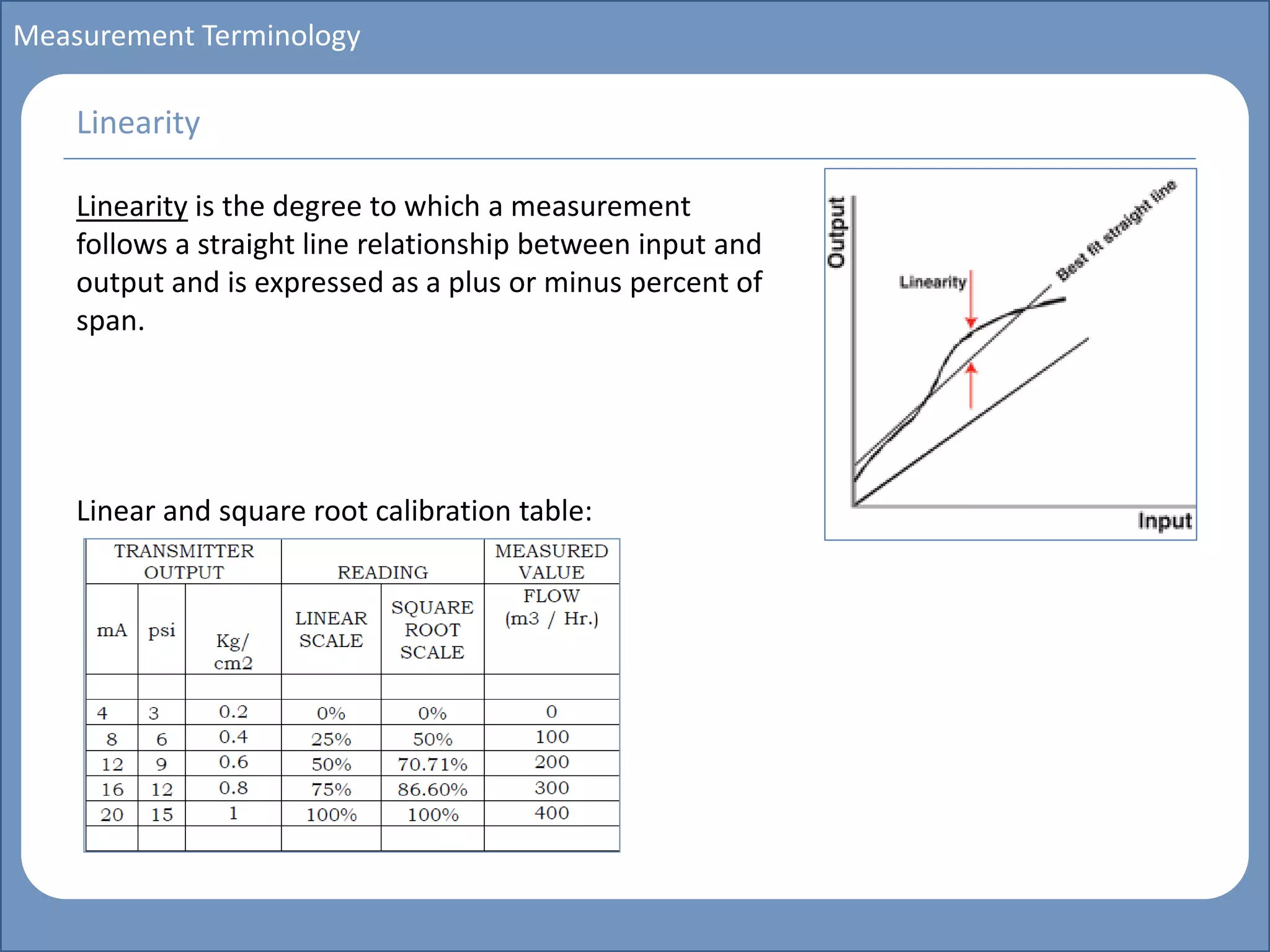 Measurement Terminology

Linearity

Linearity is the degree to which a measurement follows a straight line relationship between input and output and is expressed as a plus or minus percent of span.

Output
Linearity
Best fit straight line
Input

Linear and square root calibration table:

| TRANSMITTER OUTPUT | | | READING | | MEASURED VALUE |
|---|---|---|---|---|---|
| mA | psi | Kg/ cm2 | LINEAR SCALE | SQUARE ROOT SCALE | FLOW (m3 / Hr.) |
| | | | | | |
| 4 | 3 | 0.2 | 0% | 0% | 0 |
| 8 | 6 | 0.4 | 25% | 50% | 100 |
| 12 | 9 | 0.6 | 50% | 70.71% | 200 |
| 16 | 12 | 0.8 | 75% | 86.60% | 300 |
| 20 | 15 | 1 | 100% | 100% | 400 |
| | | | | | |